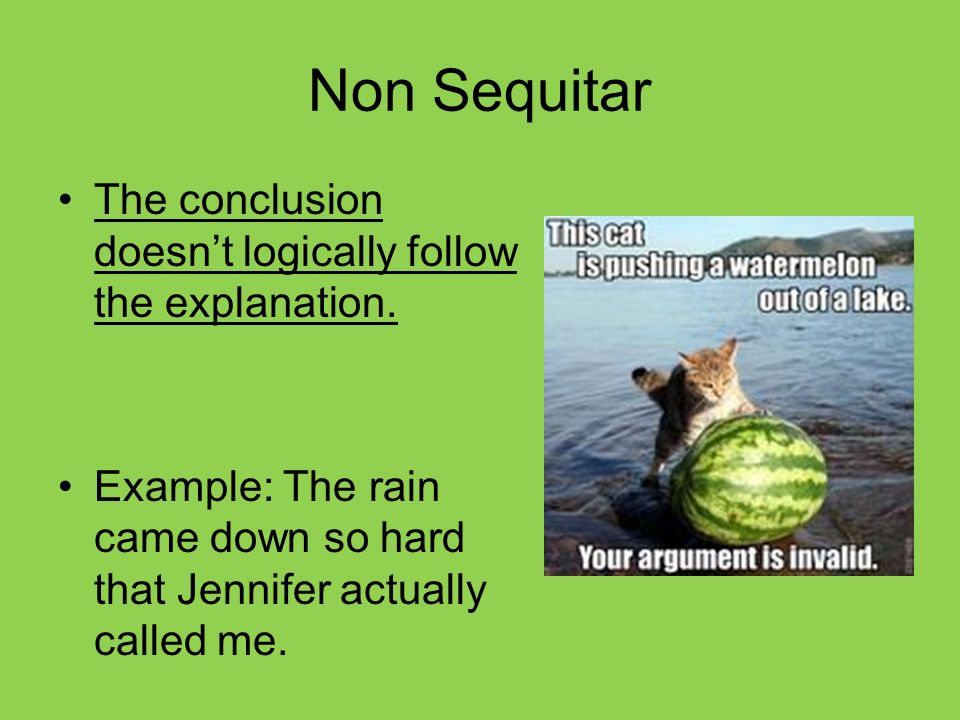 Non Sequitar

• The conclusion doesn't logically follow the explanation.

• Example: The rain came down so hard that Jennifer actually called me.

This cat is pushing a watermelon out of a lake.

Your argument is invalid.